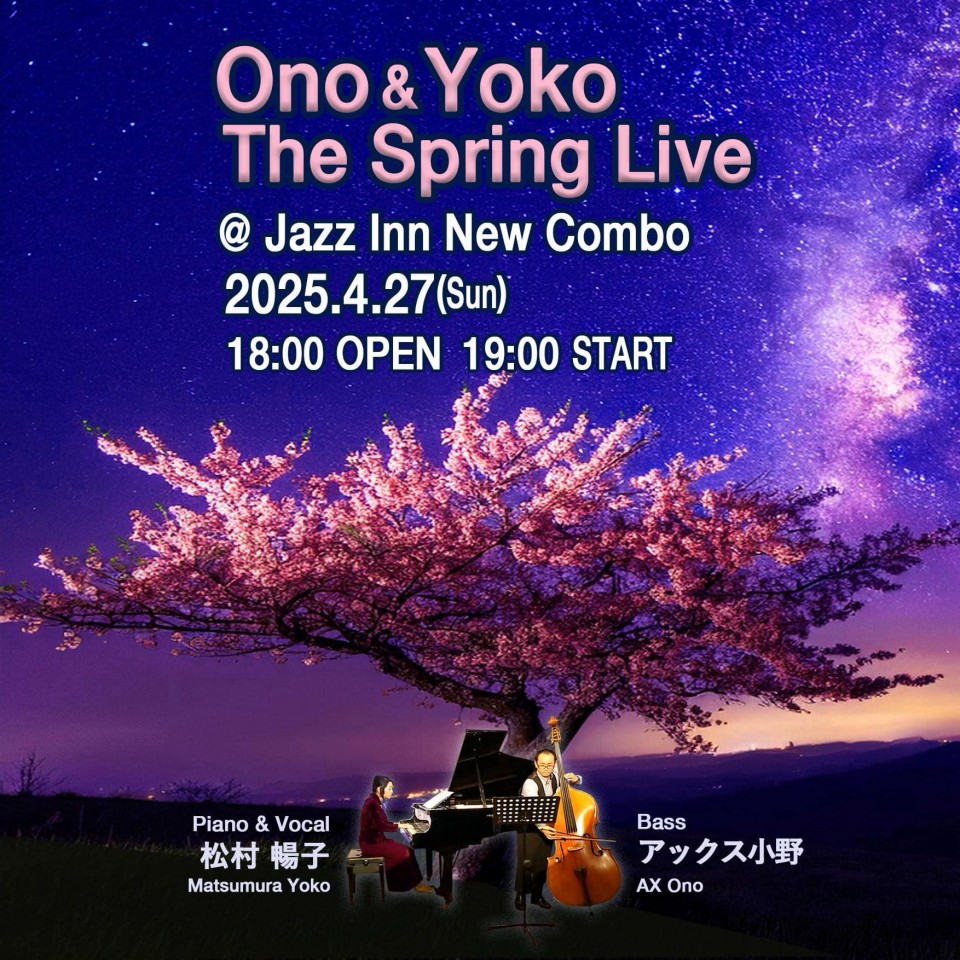 Ono & Yoko
The Spring Live
@ Jazz Inn New Combo
2025.4.27(Sun)
18:00 OPEN 19:00 START

Piano & Vocal
松村 暢子
Matsumura Yoko

Bass
アックス小野
AX Ono